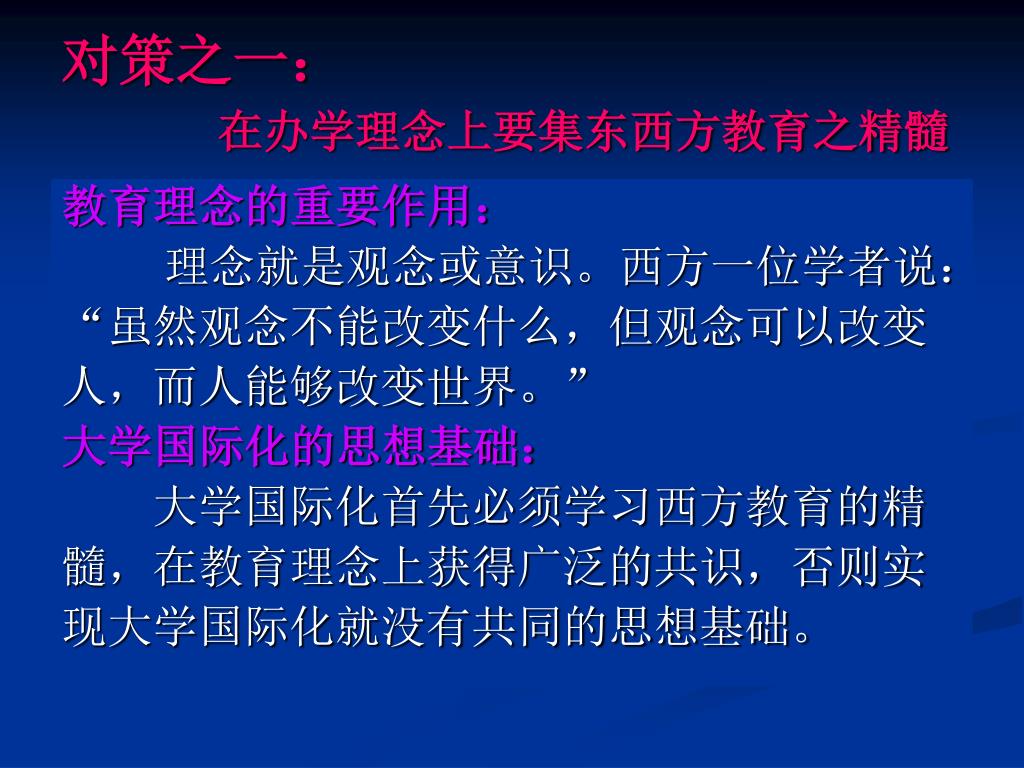 对策之一：

在办学理念上要集东西方教育之精髓

教育理念的重要作用：

理念就是观念或意识。西方一位学者说：“虽然观念不能改变什么，但观念可以改变人，而人能够改变世界。”

大学国际化的思想基础：

大学国际化首先必须学习西方教育的精髓，在教育理念上获得广泛的共识，否则实现大学国际化就没有共同的思想基础。